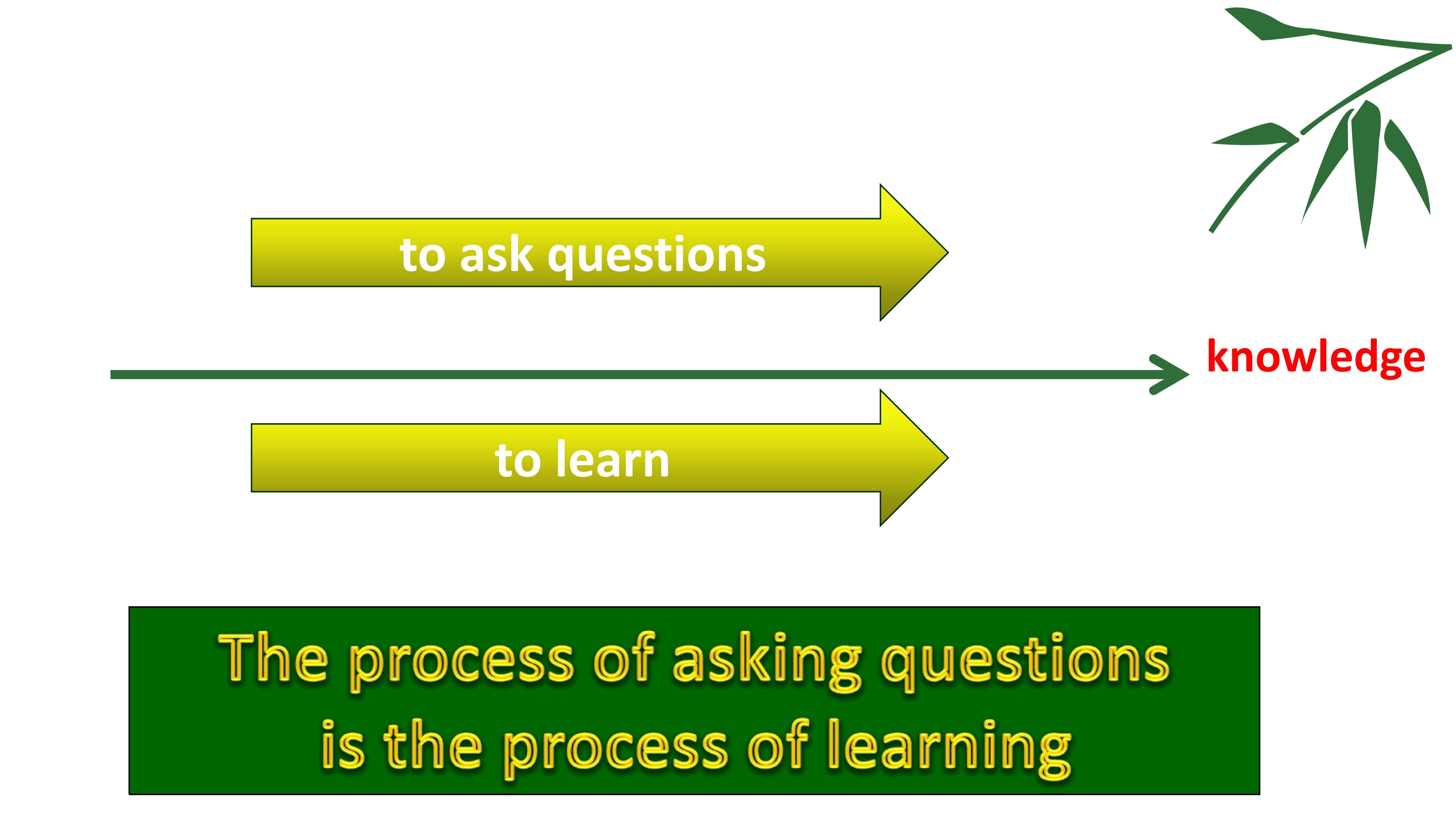 to ask questions

knowledge

to learn

The process of asking questions is the process of learning